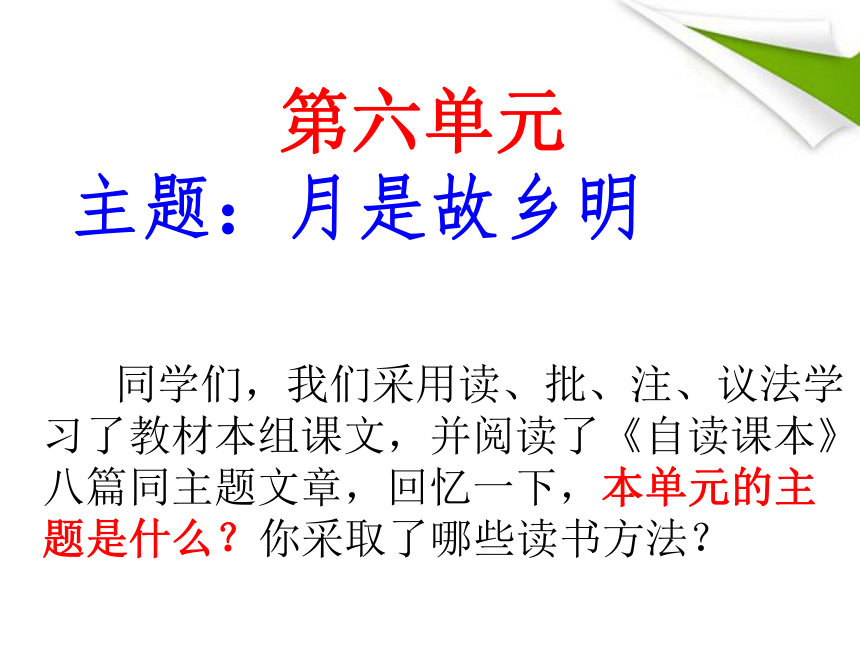 第六单元

主题：月是故乡明

同学们，我们采用读、批、注、议法学习了教材本组课文，并阅读了《自读课本》八篇同主题文章，回忆一下，本单元的主题是什么？你采取了哪些读书方法？